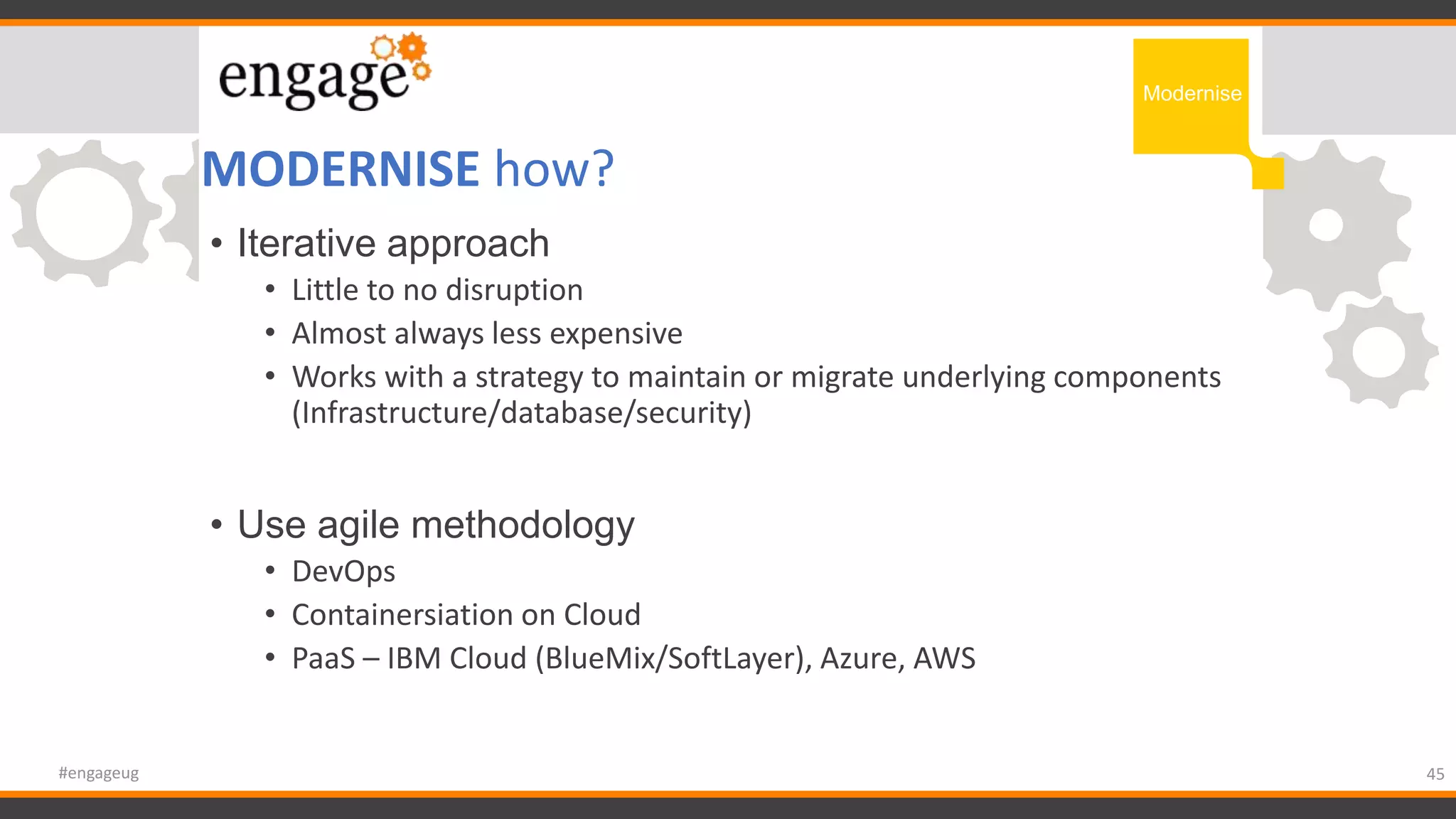 engage

Modernise

MODERNISE how?

• Iterative approach
• Little to no disruption
• Almost always less expensive
• Works with a strategy to maintain or migrate underlying components (Infrastructure/database/security)

• Use agile methodology
• DevOps
• Containersiation on Cloud
• PaaS – IBM Cloud (BlueMix/SoftLayer), Azure, AWS

#engageug

45